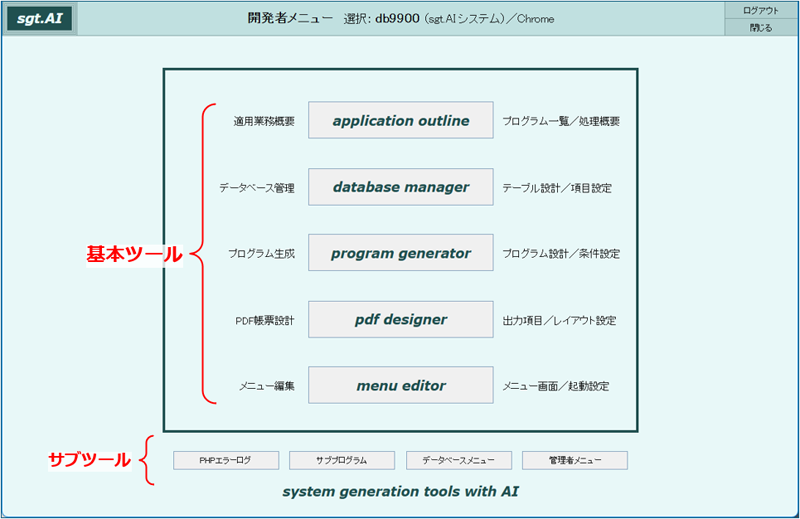 sgt.AI

開発者メニュー　選択: db9900 (sgt.AIシステム)／Chrome

ログアウト
閉じる

基本ツール

適用業務概要 application outline プログラム一覧／処理概要

データベース管理 database manager テーブル設計／項目設定

プログラム生成 program generator プログラム設計／条件設定

PDF帳票設計 pdf designer 出力項目／レイアウト設定

メニュー編集 menu editor メニュー画面／起動設定

サブツール

PHPエラーログ
サブプログラム
データベースメニュー
管理者メニュー

system generation tools with AI